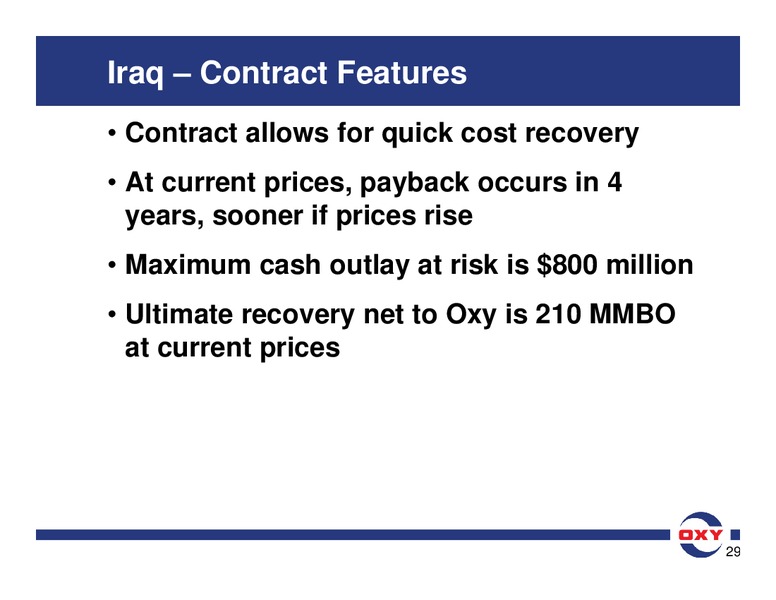 Iraq – Contract Features

• Contract allows for quick cost recovery

• At current prices, payback occurs in 4 years, sooner if prices rise

• Maximum cash outlay at risk is \$800 million

• Ultimate recovery net to Oxy is 210 MMBO at current prices

OXY

29